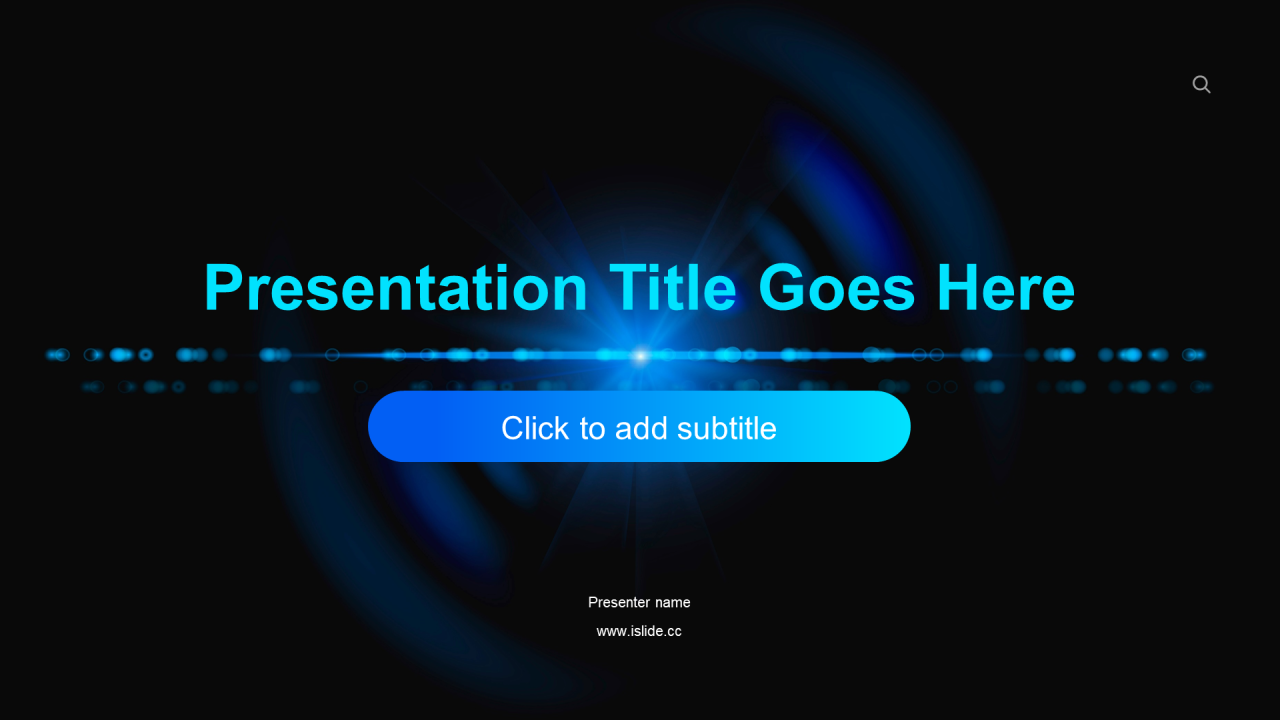 Presentation Title Goes Here

Click to add subtitle

Presenter name

www.islide.cc